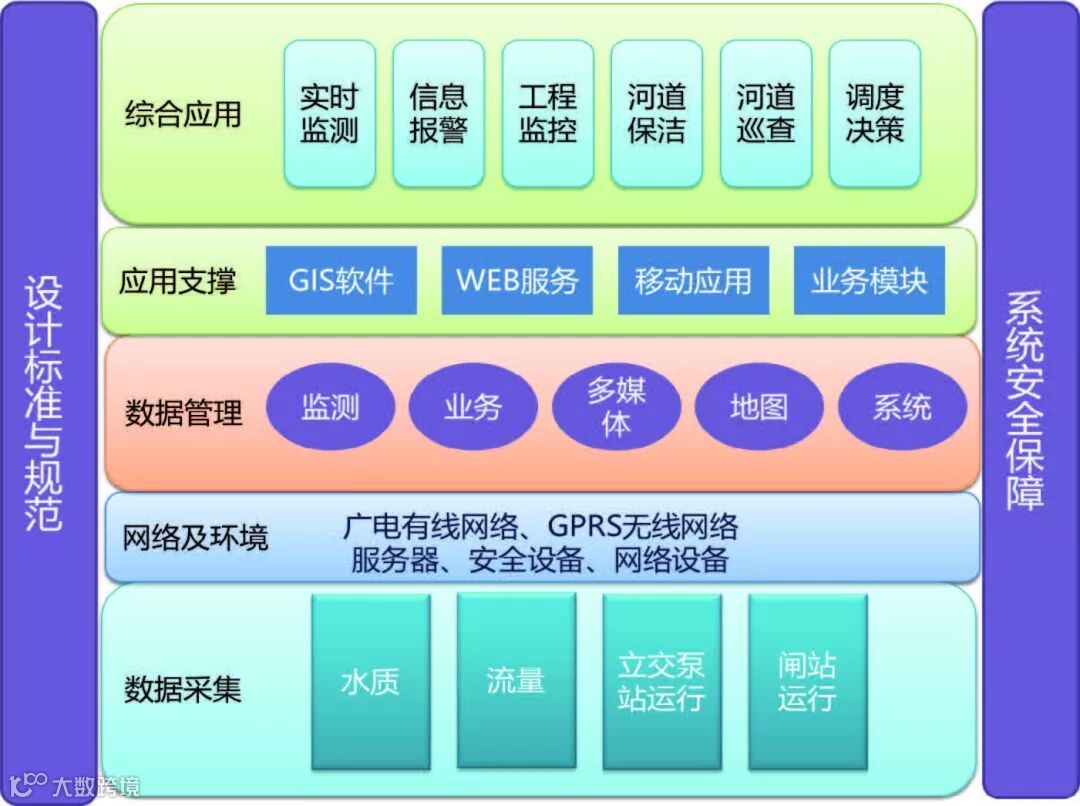 设计标准与规范

综合应用
实时监测
信息报警
工程监控
河道保洁
河道巡查
调度决策

应用支撑
GIS软件
WEB服务
移动应用
业务模块

数据管理
监测
业务
多媒体
地图
系统

网络及环境
广电有线网络、GPRS无线网络
服务器、安全设备、网络设备

数据采集
水质
流量
立交泵站运行
闸站运行

系统安全保障

大数跨境